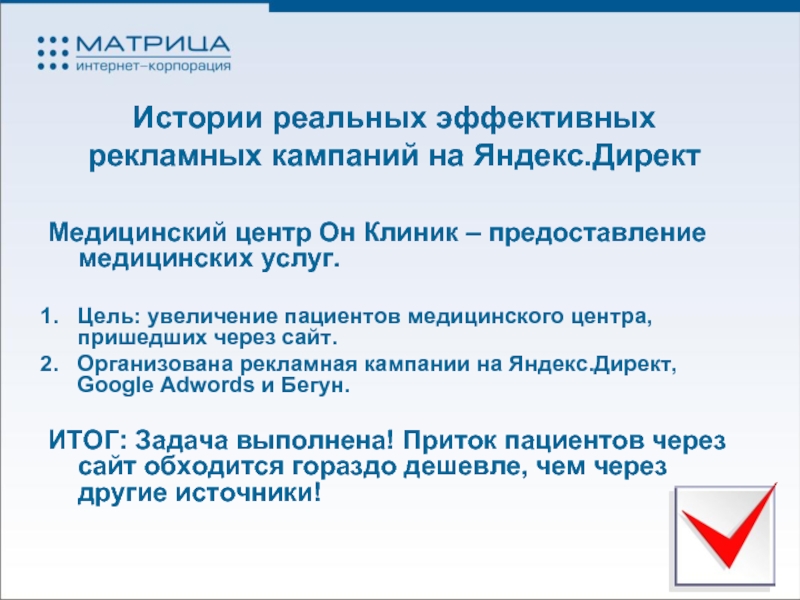 МАТРИЦА
интернет–корпорация

Истории реальных эффективных рекламных кампаний на Яндекс.Директ

Медицинский центр Он Клиник – предоставление медицинских услуг.

1. Цель: увеличение пациентов медицинского центра, пришедших через сайт.
2. Организована рекламная кампании на Яндекс.Директ, Google Adwords и Бегун.

ИТОГ: Задача выполнена! Приток пациентов через сайт обходится гораздо дешевле, чем через другие источники!